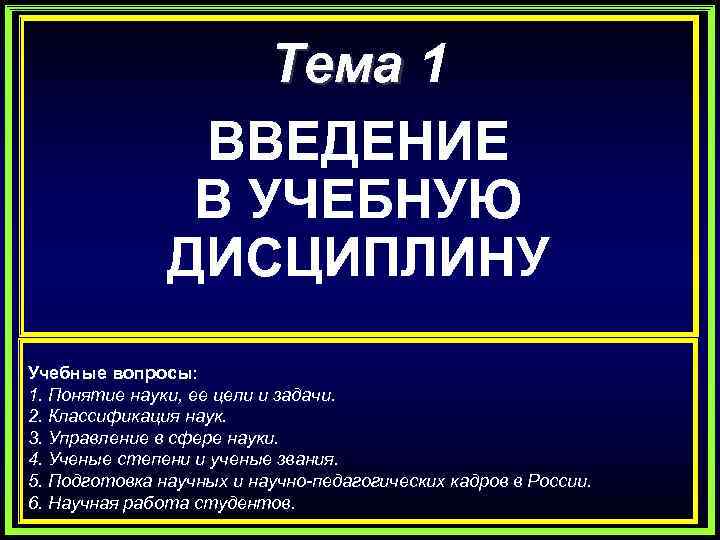 Тема 1

ВВЕДЕНИЕ
В УЧЕБНУЮ
ДИСЦИПЛИНУ

Учебные вопросы:
1. Понятие науки, ее цели и задачи.
2. Классификация наук.
3. Управление в сфере науки.
4. Ученые степени и ученые звания.
5. Подготовка научных и научно-педагогических кадров в России.
6. Научная работа студентов.